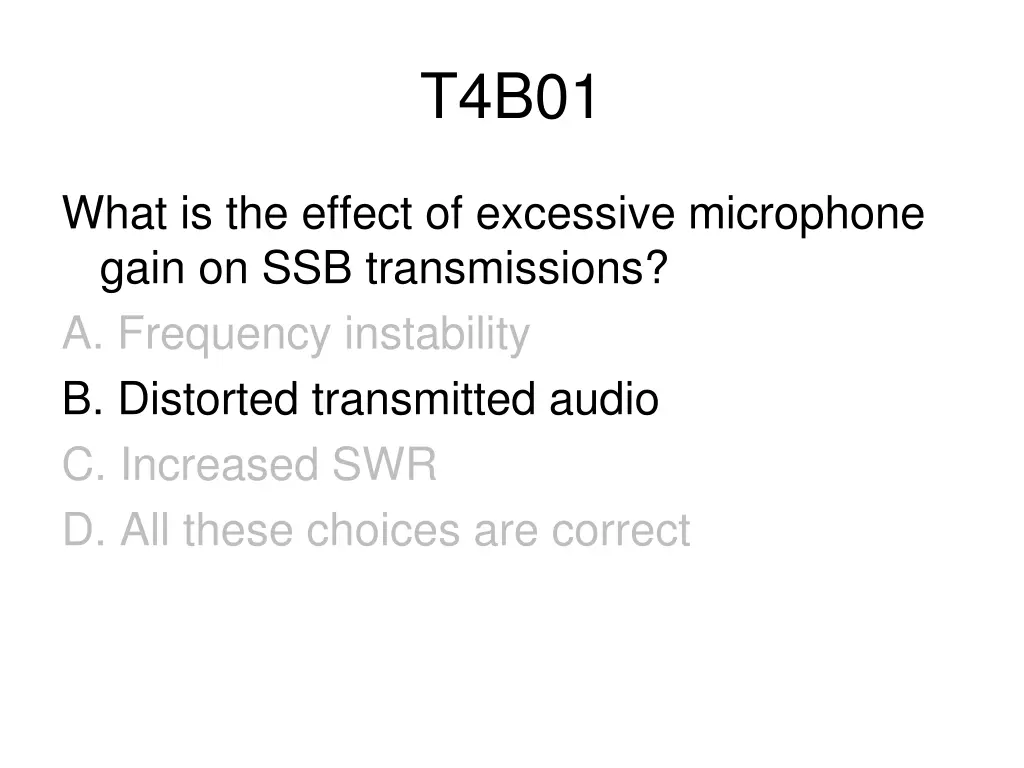 T4B01

What is the effect of excessive microphone gain on SSB transmissions?

A. Frequency instability

B. Distorted transmitted audio

C. Increased SWR

D. All these choices are correct